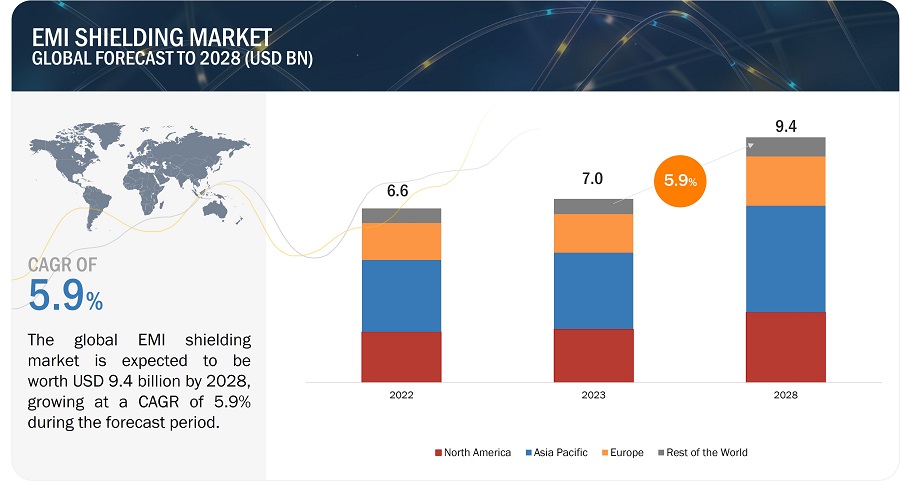 EMI SHIELDING MARKET
GLOBAL FORECAST TO 2028 (USD BN)

CAGR OF
5.9%

The global EMI shielding market is expected to be worth USD 9.4 billion by 2028, growing at a CAGR of 5.9% during the forecast period.

6.6
7.0
5.9%
9.4

2022
2023
2028

North America
Asia Pacific
Europe
Rest of the World